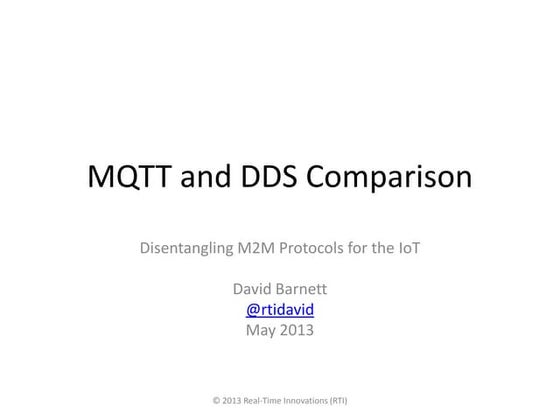 MQTT and DDS Comparison

Disentangling M2M Protocols for the IoT

David Barnett
@rtidavid
May 2013

© 2013 Real-Time Innovations (RTI)